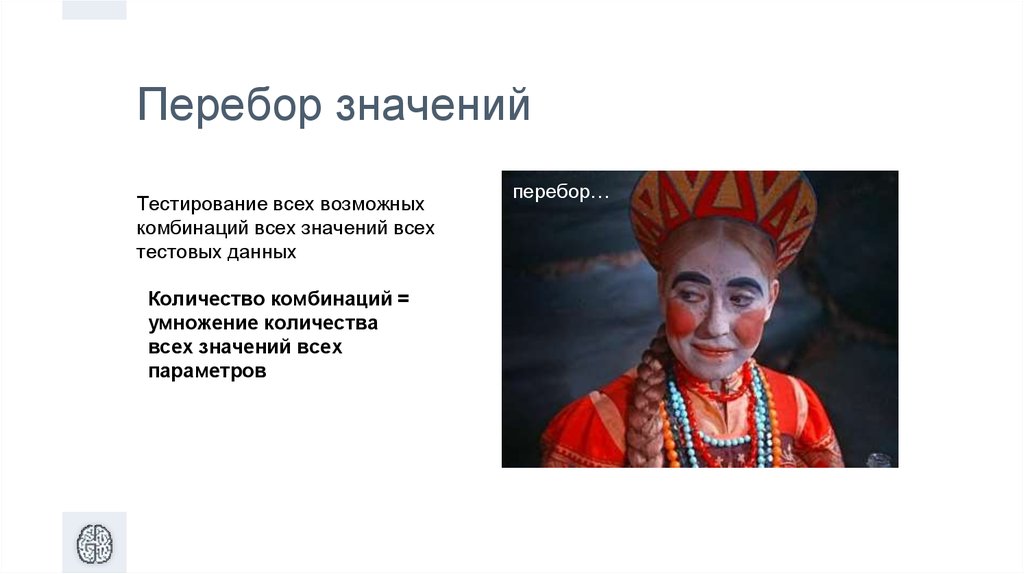 Перебор значений

Тестирование всех возможных комбинаций всех значений всех тестовых данных

Количество комбинаций = умножение количества всех значений всех параметров

перебор…